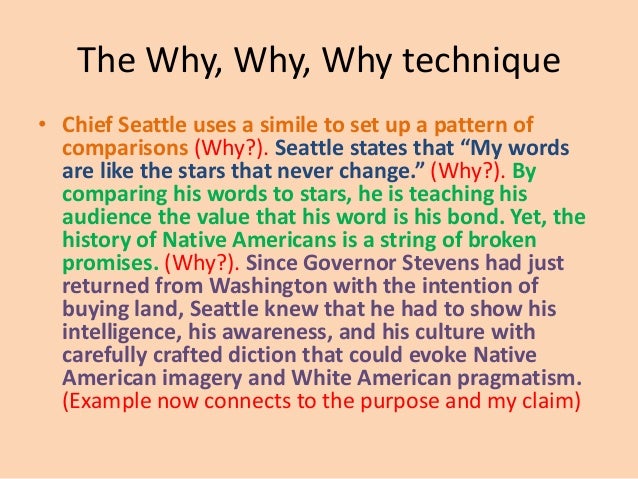 The Why, Why, Why technique

• Chief Seattle uses a simile to set up a pattern of comparisons (Why?). Seattle states that “My words are like the stars that never change.” (Why?). By comparing his words to stars, he is teaching his audience the value that his word is his bond. Yet, the history of Native Americans is a string of broken promises. (Why?). Since Governor Stevens had just returned from Washington with the intention of buying land, Seattle knew that he had to show his intelligence, his awareness, and his culture with carefully crafted diction that could evoke Native American imagery and White American pragmatism. (Example now connects to the purpose and my claim)